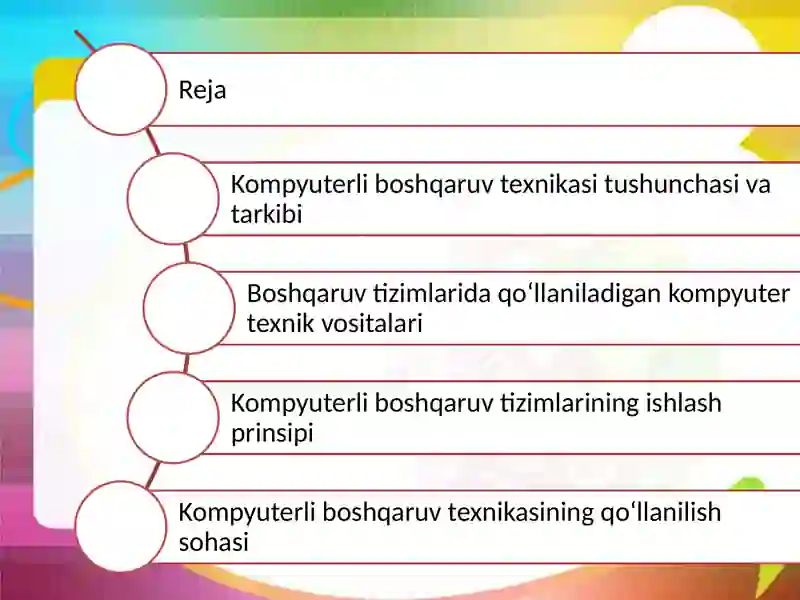 Reja

Kompyuterli boshqaruv texnikasi tushunchasi va tarkibi

Boshqaruv tizimlarida qoʻllaniladigan kompyuter texnik vositalari

Kompyuterli boshqaruv tizimlarining ishlash prinsipi

Kompyuterli boshqaruv texnikasining qoʻllanilish sohasi